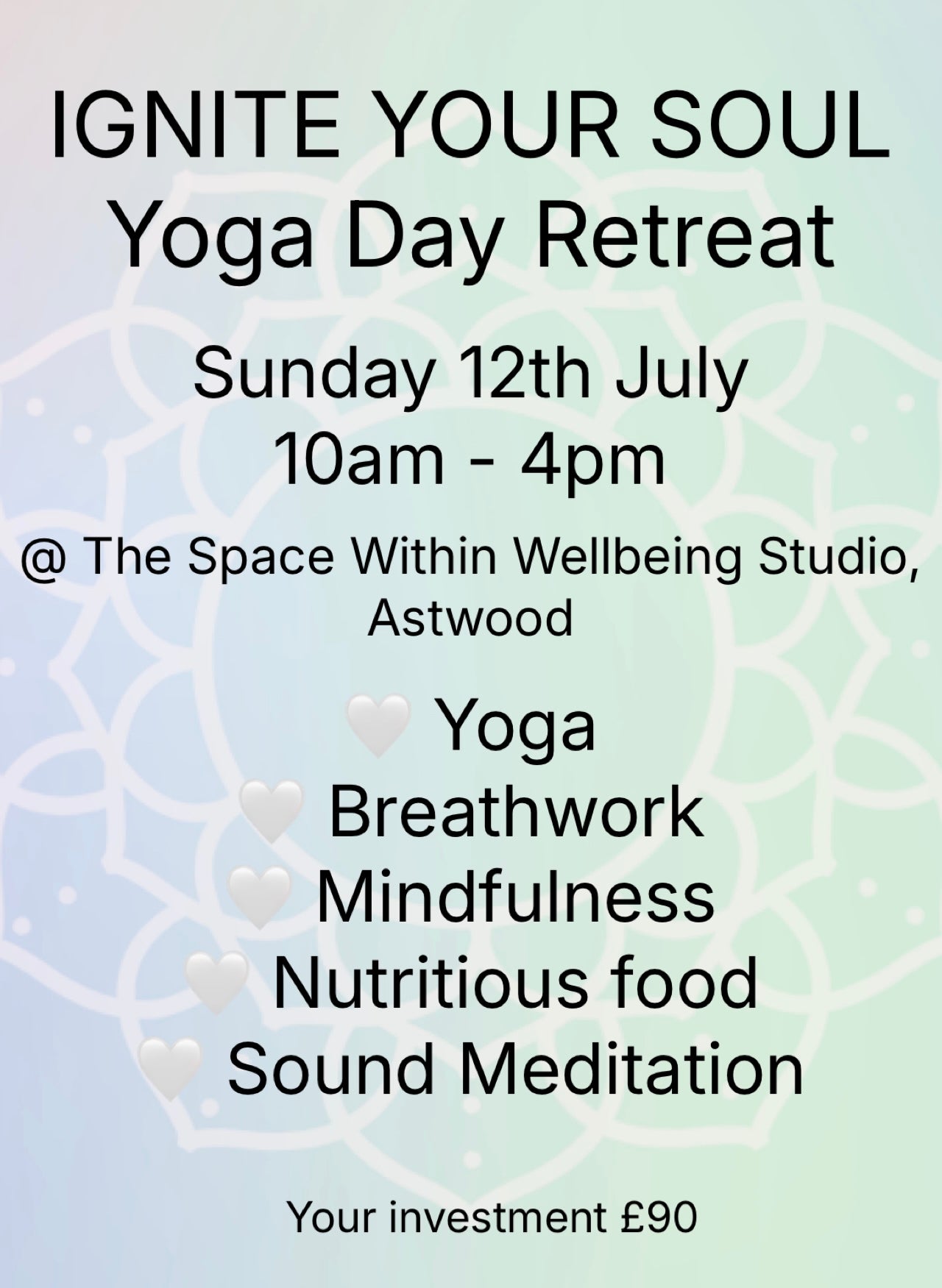 IGNITE YOUR SOUL
Yoga Day Retreat

Sunday 12th July
10am - 4pm

@ The Space Within Wellbeing Studio, Astwood

🤍 Yoga
🤍 Breathwork
🤍 Mindfulness
🤍 Nutritious food
🤍 Sound Meditation

Your investment £90